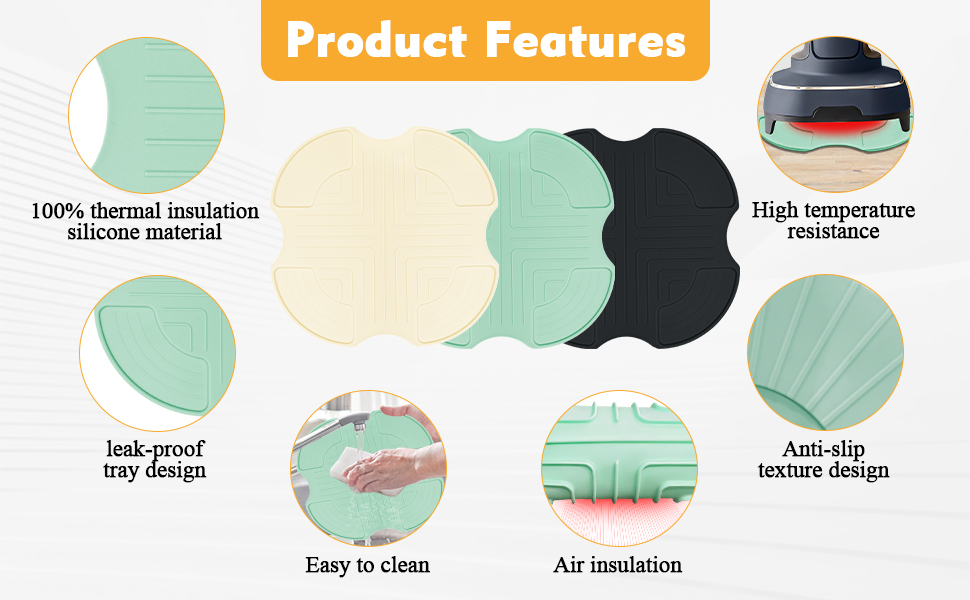 Product Features

100% thermal insulation silicone material

High temperature resistance

leak-proof tray design

Anti-slip texture design

Easy to clean

Air insulation